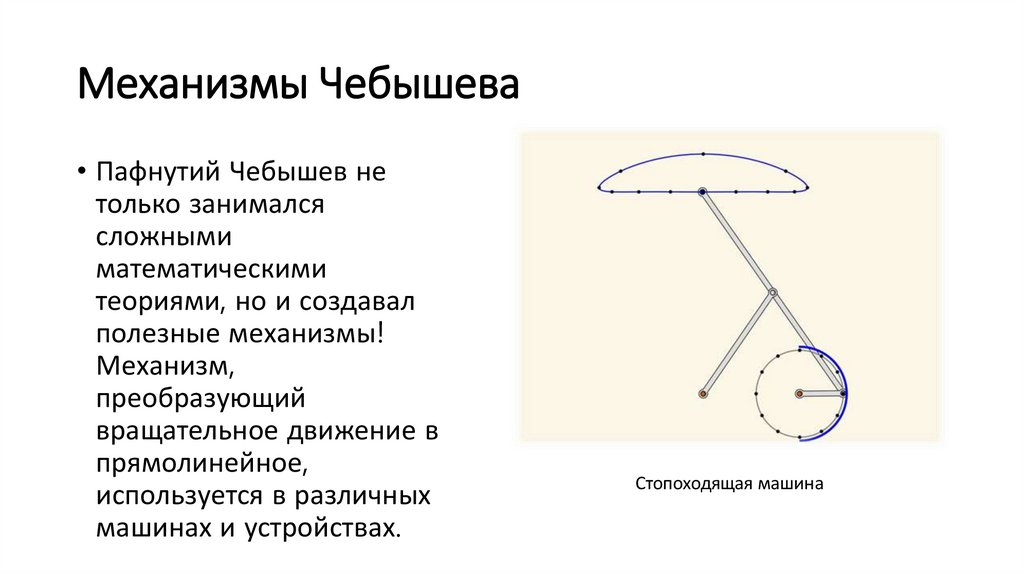 Механизмы Чебышева

• Пафнутий Чебышев не только занимался сложными математическими теориями, но и создавал полезные механизмы! Механизм, преобразующий вращательное движение в прямолинейное, используется в различных машинах и устройствах.

Стопоходящая машина